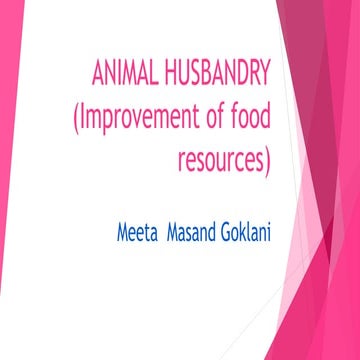 ANIMAL HUSBANDRY (Improvement of food resources)

Meeta Masand Goklani